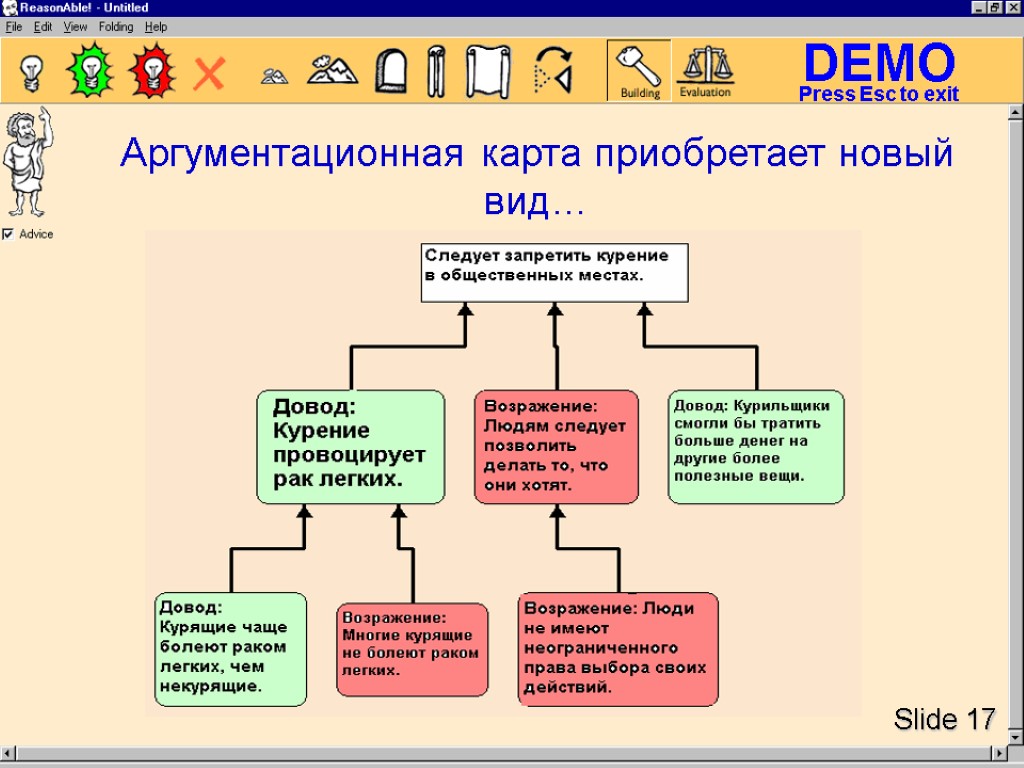 ReasonAble! - Untitled

File Edit View Folding Help

Building Evaluation

DEMO
Press Esc to exit

Advice

Аргументационная карта приобретает новый вид…

Следует запретить курение в общественных местах.

Довод: Курение провоцирует рак легких.

Возражение: Людям следует позволить делать то, что они хотят.

Довод: Курильщики смогли бы тратить больше денег на другие более полезные вещи.

Довод: Курящие чаще болеют раком легких, чем некурящие.

Возражение: Многие курящие не болеют раком легких.

Возражение: Люди не имеют неограниченного права выбора своих действий.

Slide 17